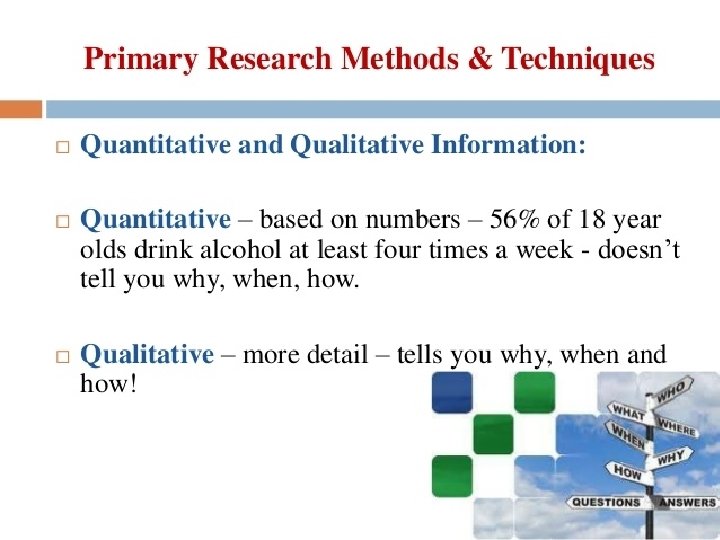 Primary Research Methods & Techniques

□ Quantitative and Qualitative Information:

□ Quantitative – based on numbers – 56% of 18 year olds drink alcohol at least four times a week - doesn't tell you why, when, how.

□ Qualitative – more detail – tells you why, when and how!

WHO
WHAT
WHERE
WHEN
WHY
HOW
QUESTIONS
ANSWERS